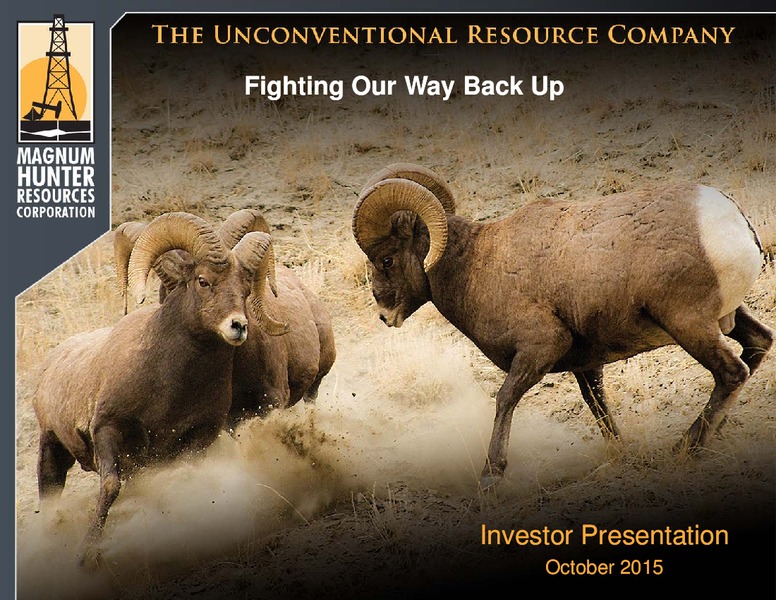 MAGNUM HUNTER RESOURCES CORPORATION

THE UNCONVENTIONAL RESOURCE COMPANY

Fighting Our Way Back Up

Investor Presentation
October 2015